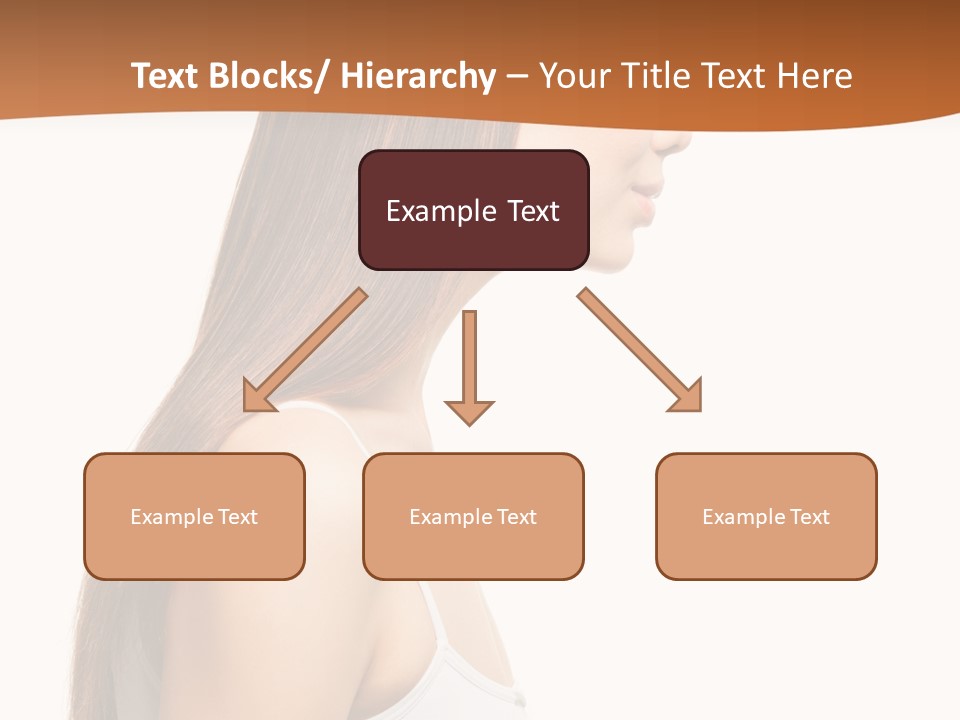 Text Blocks/ Hierarchy – Your Title Text Here

Example Text

Example Text

Example Text

Example Text